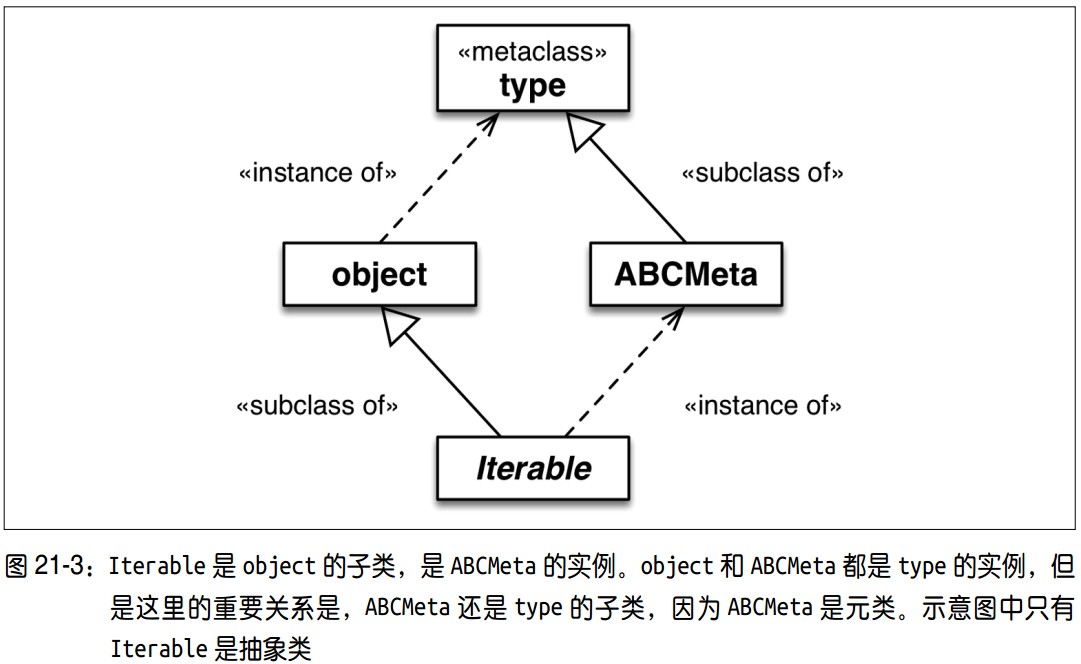 «metaclass»
type

«instance of»

«subclass of»

object

ABCMeta

«subclass of»

«instance of»

Iterable

图 21-3：Iterable 是 object 的子类，是 ABCMeta 的实例。object 和 ABCMeta 都是 type 的实例，但是这里的重要关系是，ABCMeta 还是 type 的子类，因为 ABCMeta 是元类。示意图中只有 Iterable 是抽象类